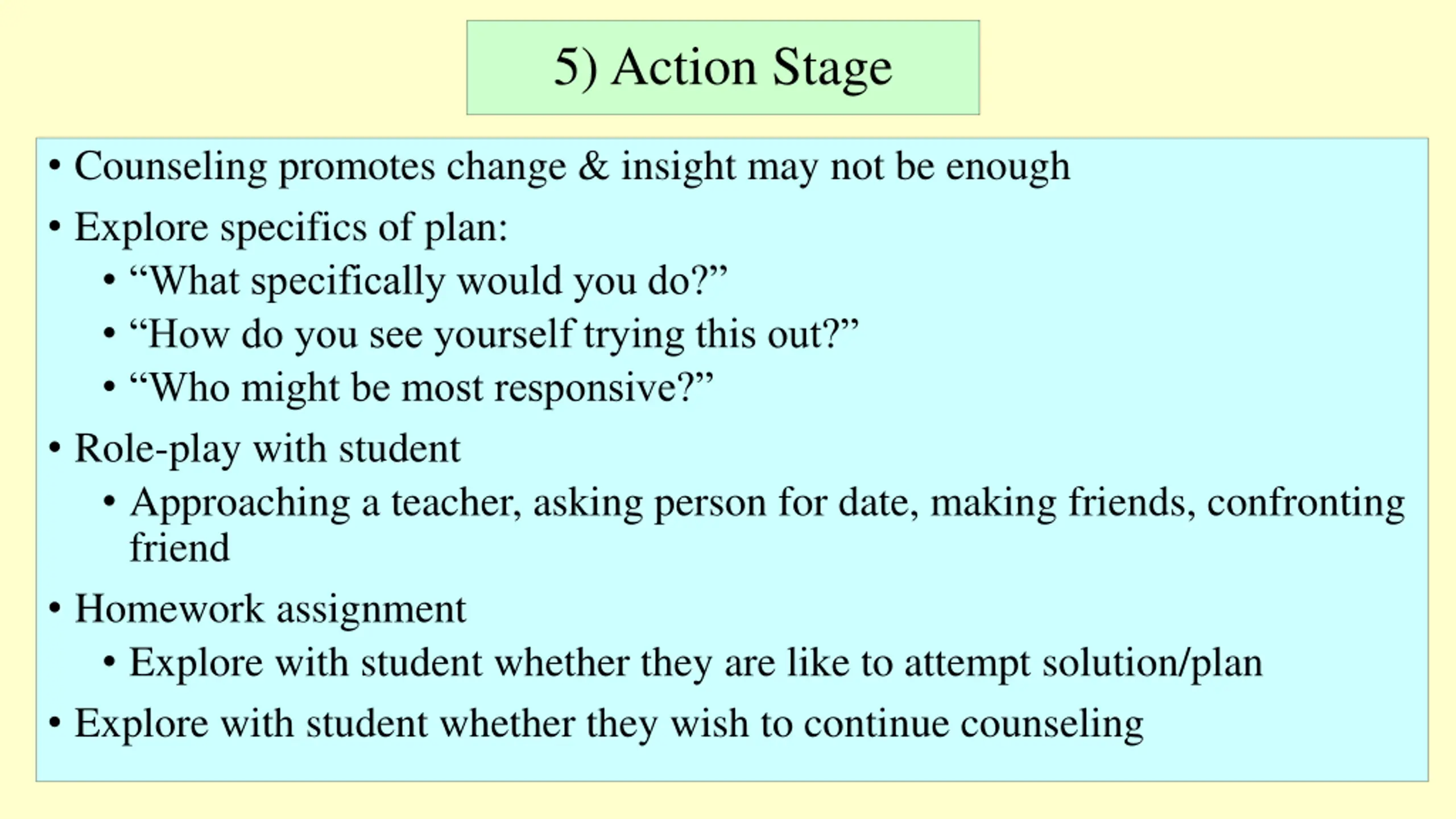 5) Action Stage

• Counseling promotes change & insight may not be enough
• Explore specifics of plan:
  • “What specifically would you do?”
  • “How do you see yourself trying this out?”
  • “Who might be most responsive?”
• Role-play with student
  • Approaching a teacher, asking person for date, making friends, confronting friend
• Homework assignment
  • Explore with student whether they are like to attempt solution/plan
• Explore with student whether they wish to continue counseling